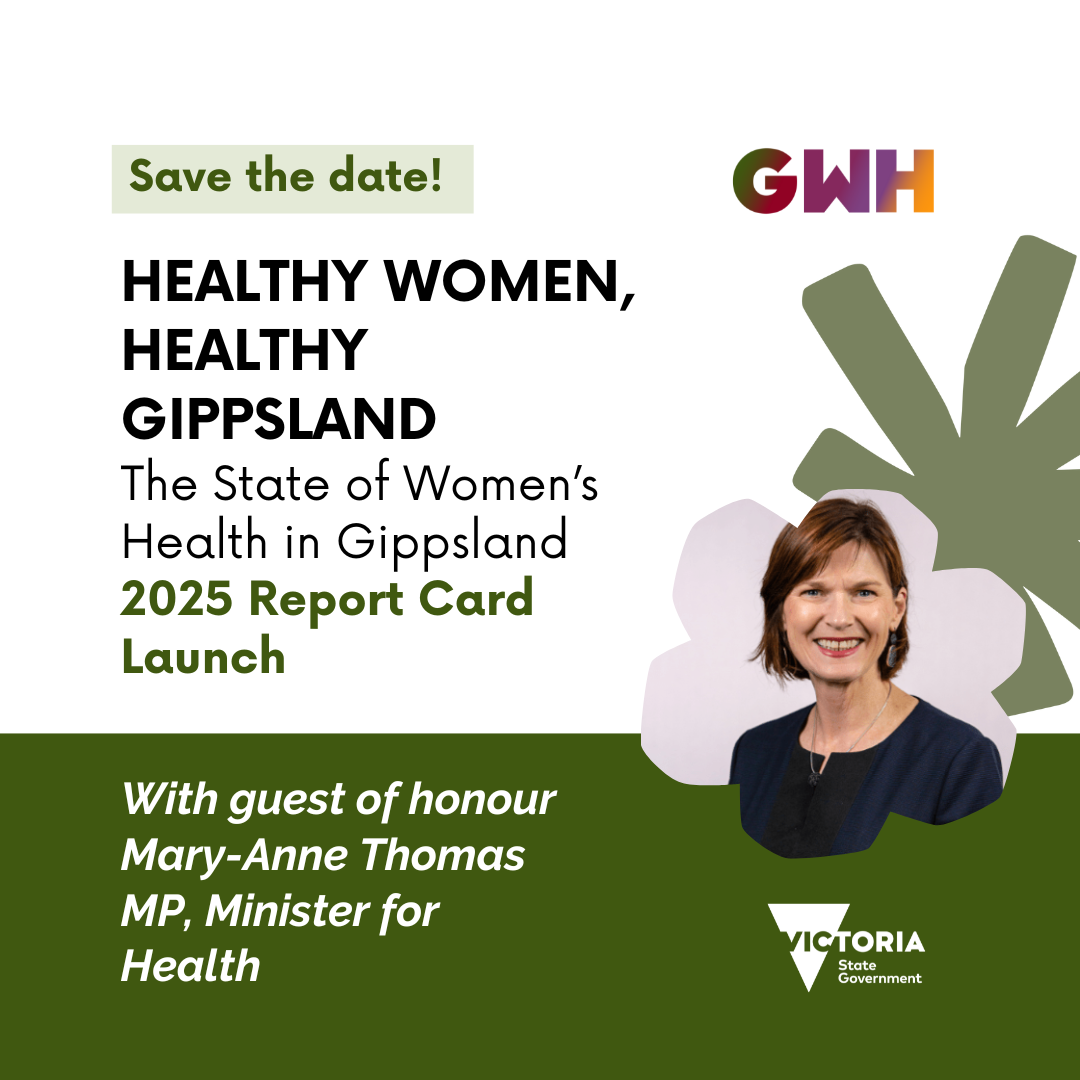 Save the date!

GWH

HEALTHY WOMEN, HEALTHY GIPPSLAND
The State of Women's Health in Gippsland
2025 Report Card Launch

With guest of honour Mary-Anne Thomas MP, Minister for Health

VICTORIA
State Government